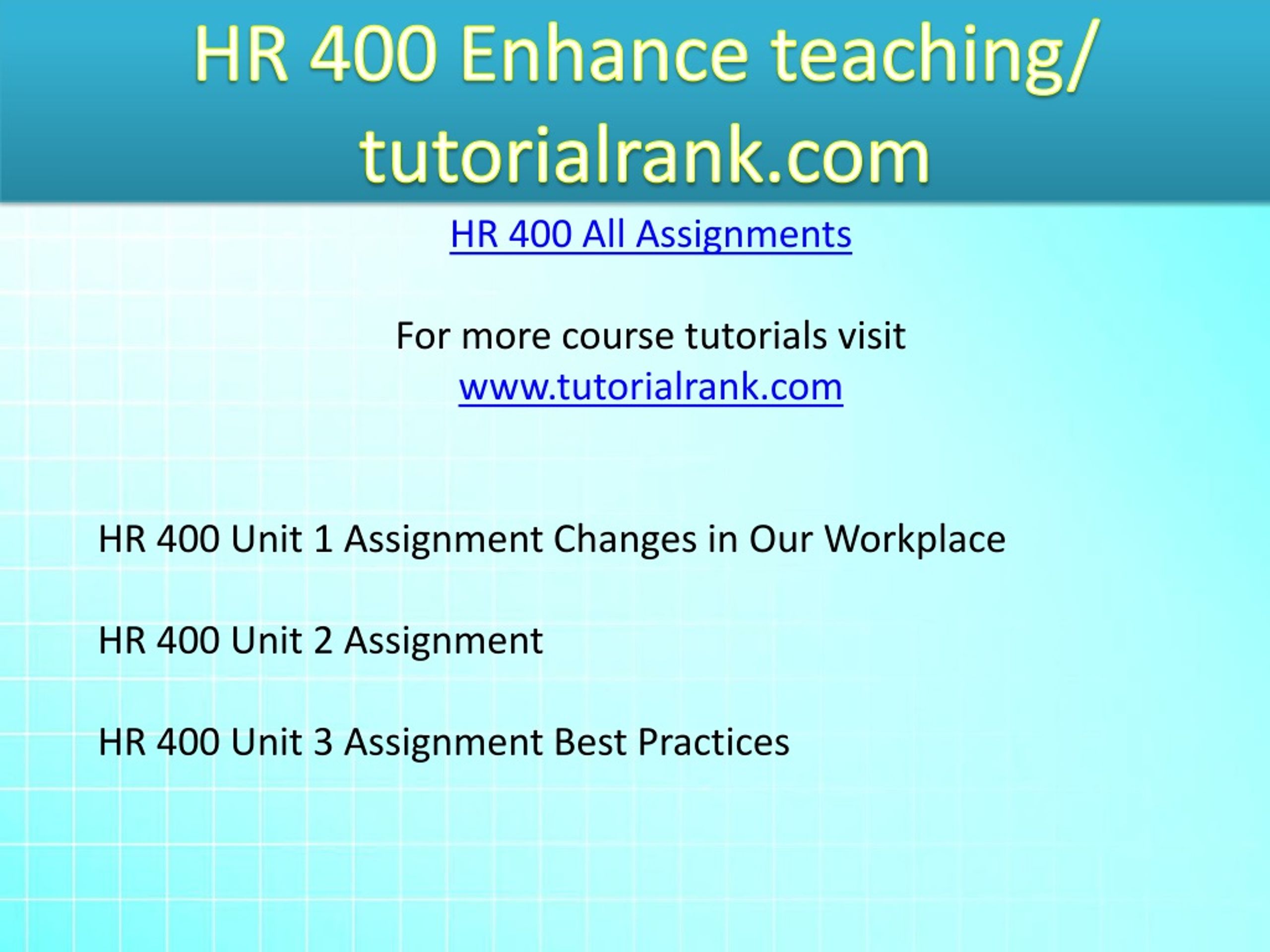 HR 400 Enhance teaching/ tutorialrank.com

HR 400 All Assignments

For more course tutorials visit
www.tutorialrank.com

HR 400 Unit 1 Assignment Changes in Our Workplace

HR 400 Unit 2 Assignment

HR 400 Unit 3 Assignment Best Practices